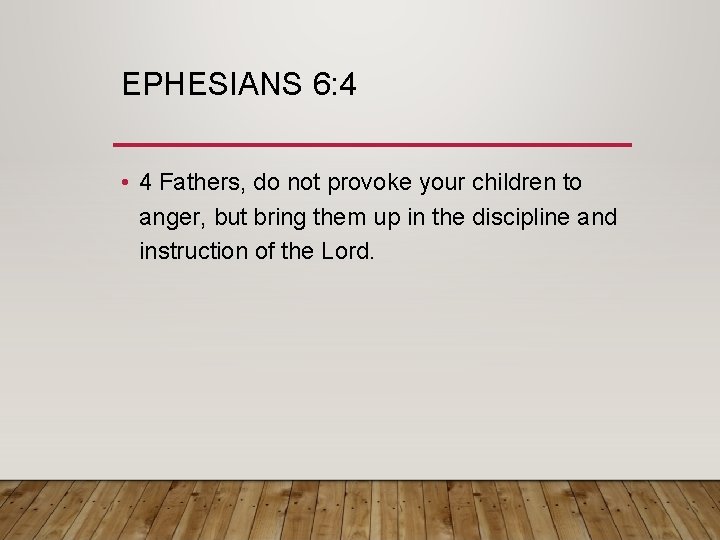 EPHESIANS 6:4

• 4 Fathers, do not provoke your children to anger, but bring them up in the discipline and instruction of the Lord.